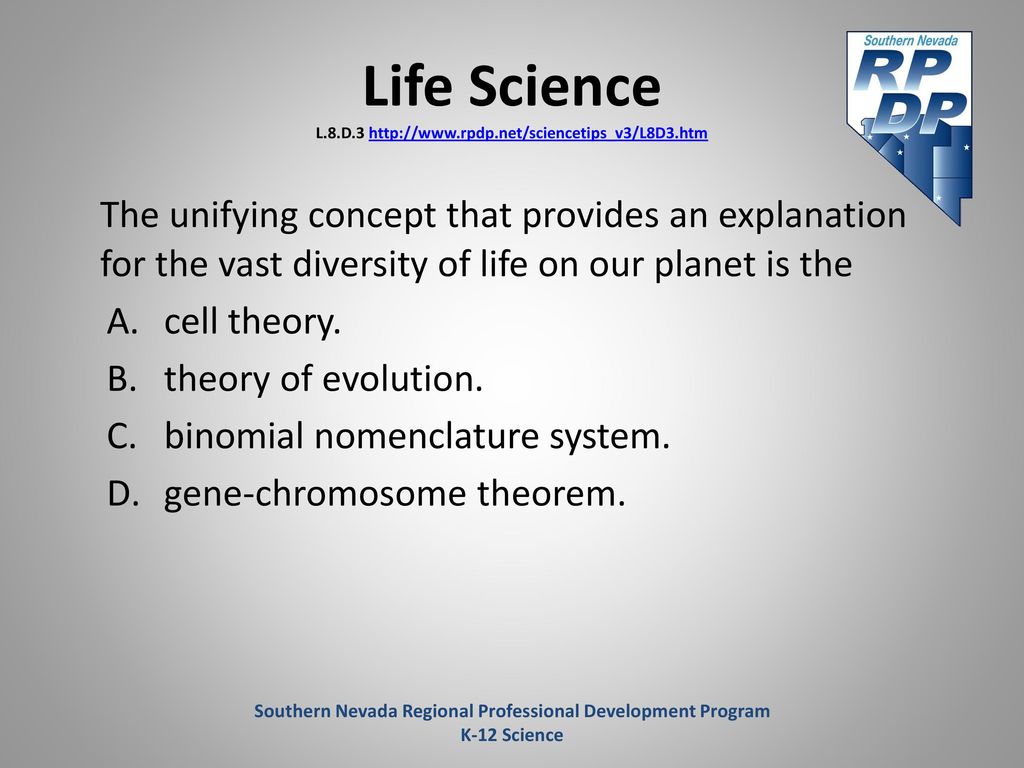 Life Science
L.8.D.3 http://www.rpdp.net/sciencetips_v3/L8D3.htm

Southern Nevada
RP
DP

The unifying concept that provides an explanation for the vast diversity of life on our planet is the
A. cell theory.
B. theory of evolution.
C. binomial nomenclature system.
D. gene-chromosome theorem.

Southern Nevada Regional Professional Development Program
K-12 Science